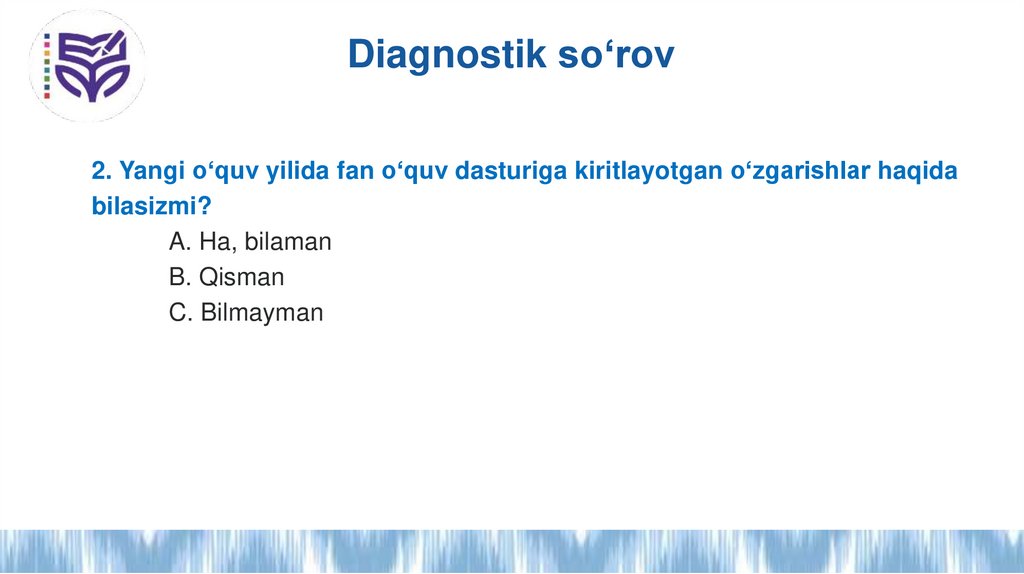 Diagnostik so‘rov

2. Yangi o‘quv yilida fan o‘quv dasturiga kiritlayotgan o‘zgarishlar haqida bilasizmi?

A. Ha, bilaman
B. Qisman
C. Bilmayman